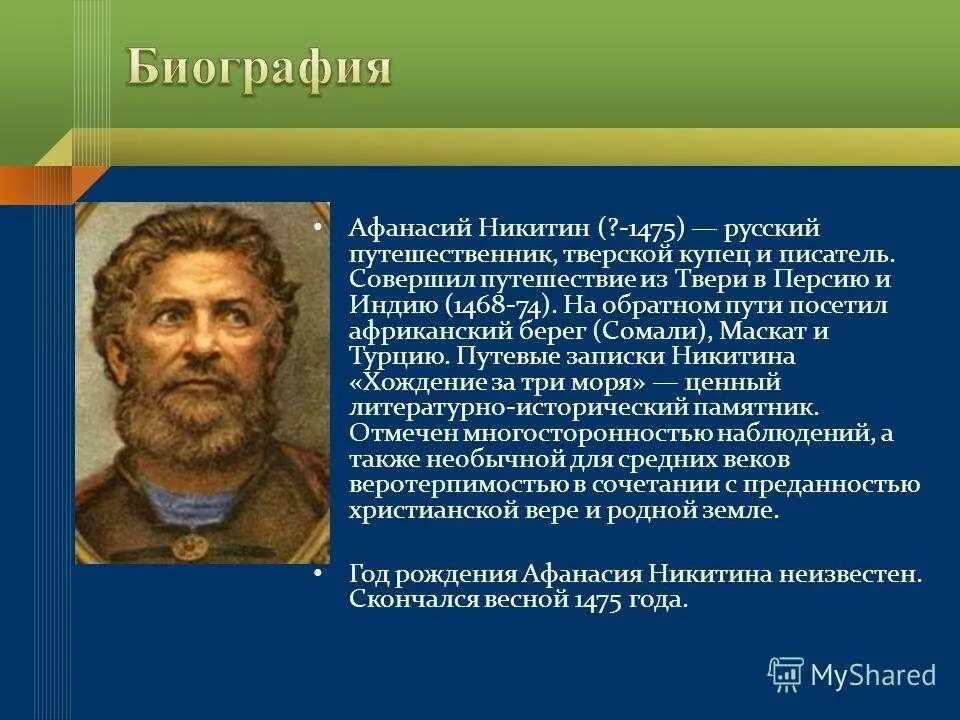 Биография

• Афанасий Никитин (?-1475) — русский путешественник, тверской купец и писатель. Совершил путешествие из Твери в Персию и Индию (1468-74). На обратном пути посетил африканский берег (Сомали), Маскат и Турцию. Путевые записки Никитина «Хождение за три моря» — ценный литературно-исторический памятник. Отмечен многосторонностью наблюдений, а также необычной для средних веков веротерпимостью в сочетании с преданностью христианской вере и родной земле.

• Год рождения Афанасия Никитина неизвестен. Скончался весной 1475 года.

MyShared